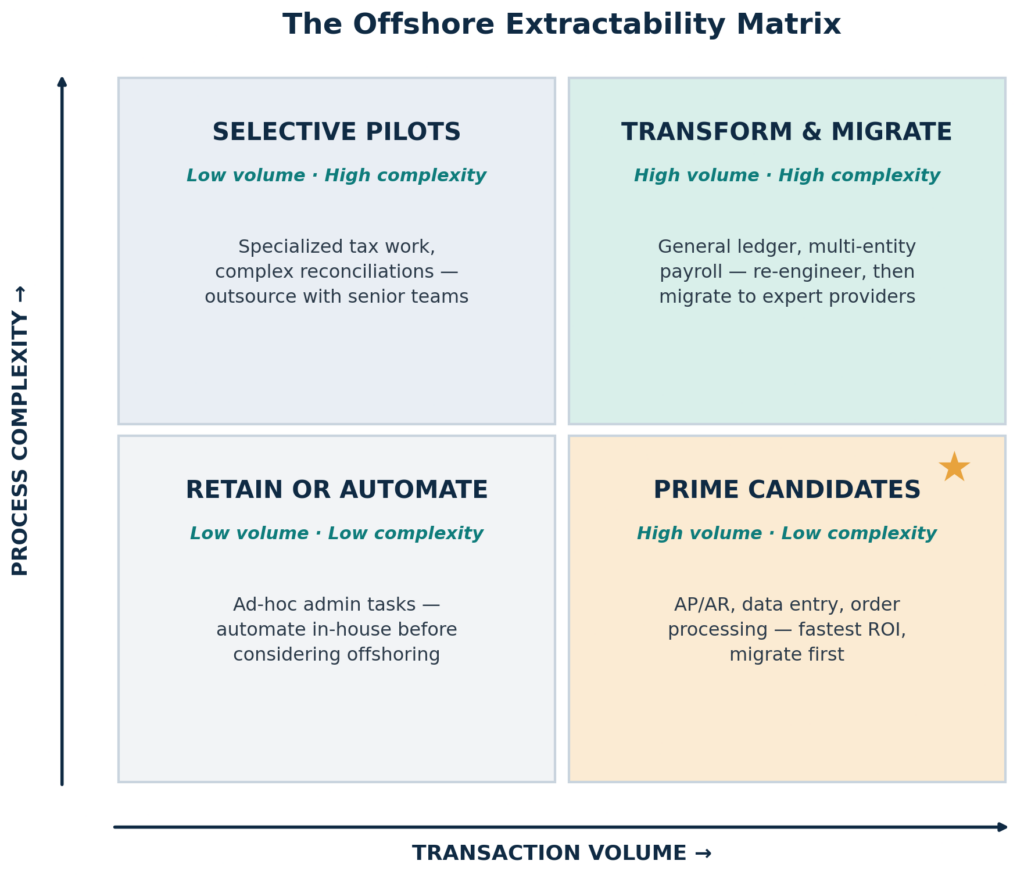 The Offshore Extractability Matrix

PROCESS COMPLEXITY →

SELECTIVE PILOTS

Low volume · High complexity

Specialized tax work, complex reconciliations — outsource with senior teams

TRANSFORM & MIGRATE

High volume · High complexity

General ledger, multi-entity payroll — re-engineer, then migrate to expert providers

RETAIN OR AUTOMATE

Low volume · Low complexity

Ad-hoc admin tasks — automate in-house before considering offshoring

PRIME CANDIDATES

High volume · Low complexity

AP/AR, data entry, order processing — fastest ROI, migrate first

TRANSACTION VOLUME →